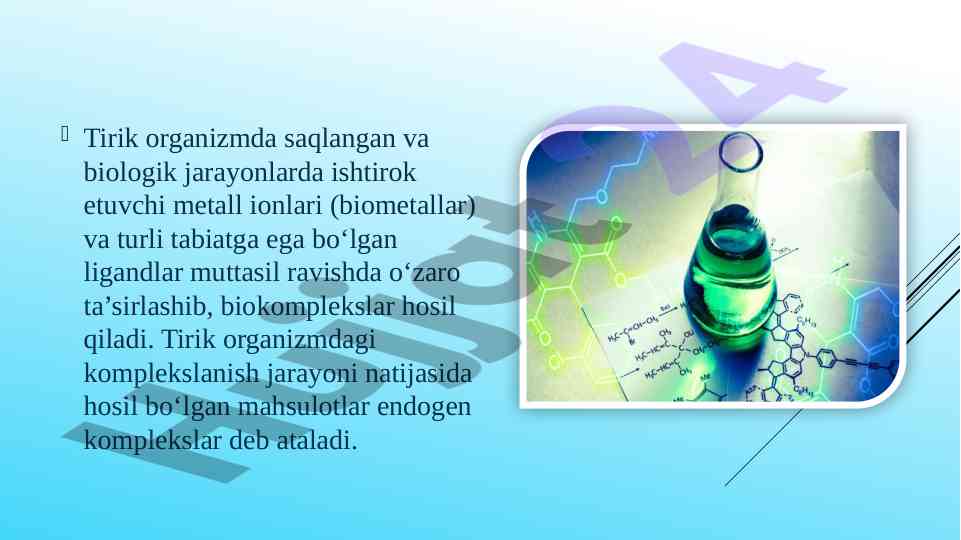 Tirik organizmda saqlangan va biologik jarayonlarda ishtirok etuvchi metall ionlari (biometallar) va turli tabiatga ega bo‘lgan ligandlar muttasil ravishda o‘zaro ta’sirlashib, biokomplekslar hosil qiladi. Tirik organizmdagi komplekslanish jarayoni natijasida hosil bo‘lgan mahsulotlar endogen komplekslar deb ataladi.

Hujjat24